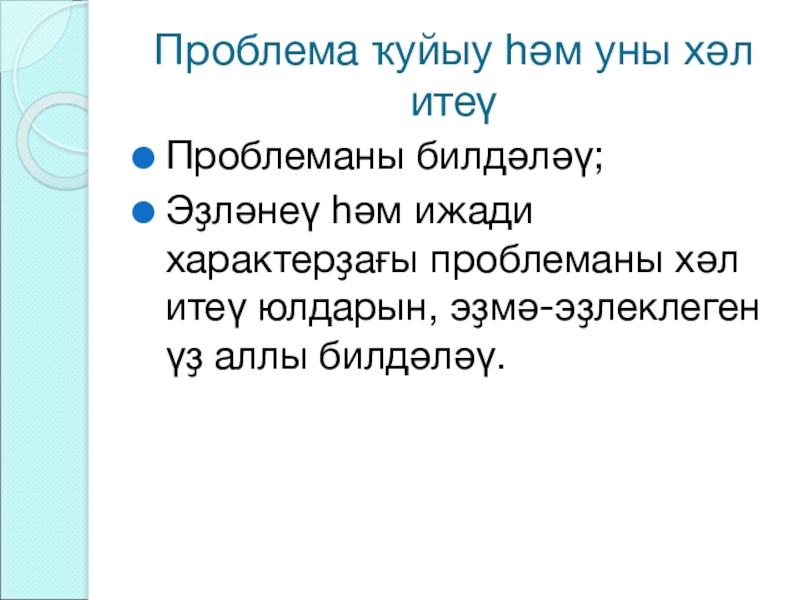 Проблема ҡуйыу һәм уны хәл итеү

Проблеманы билдәләү;

Эҙләнеү һәм ижади характерҙағы проблеманы хәл итеү юлдарын, эҙмә-эҙлеклеген үҙ аллы билдәләү.